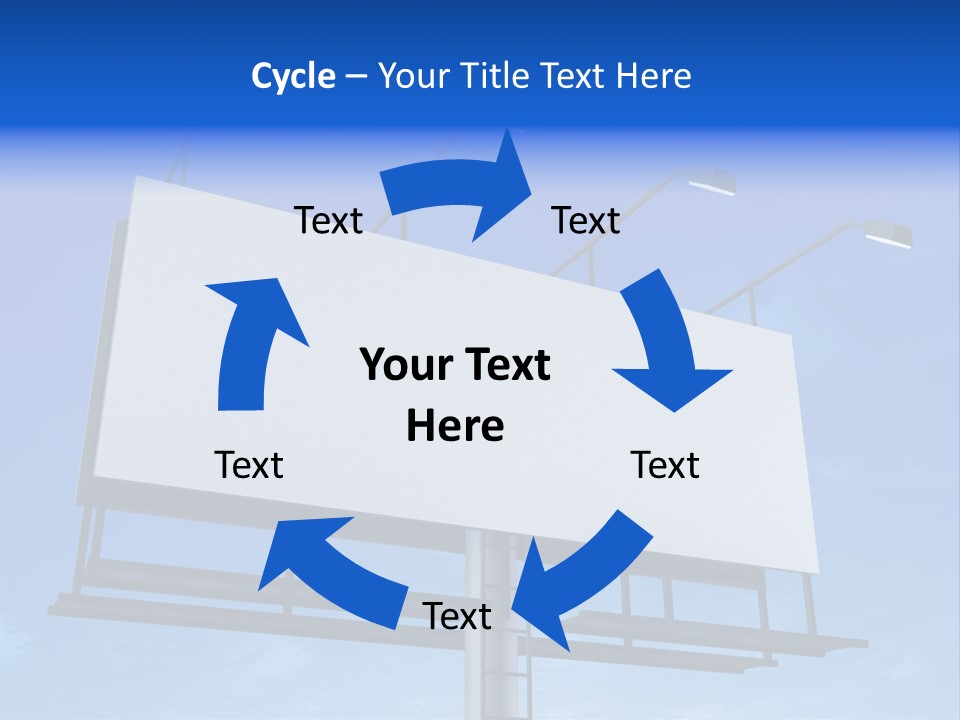 Cycle – Your Title Text Here

Text

Text

Your Text Here

Text

Text

Text